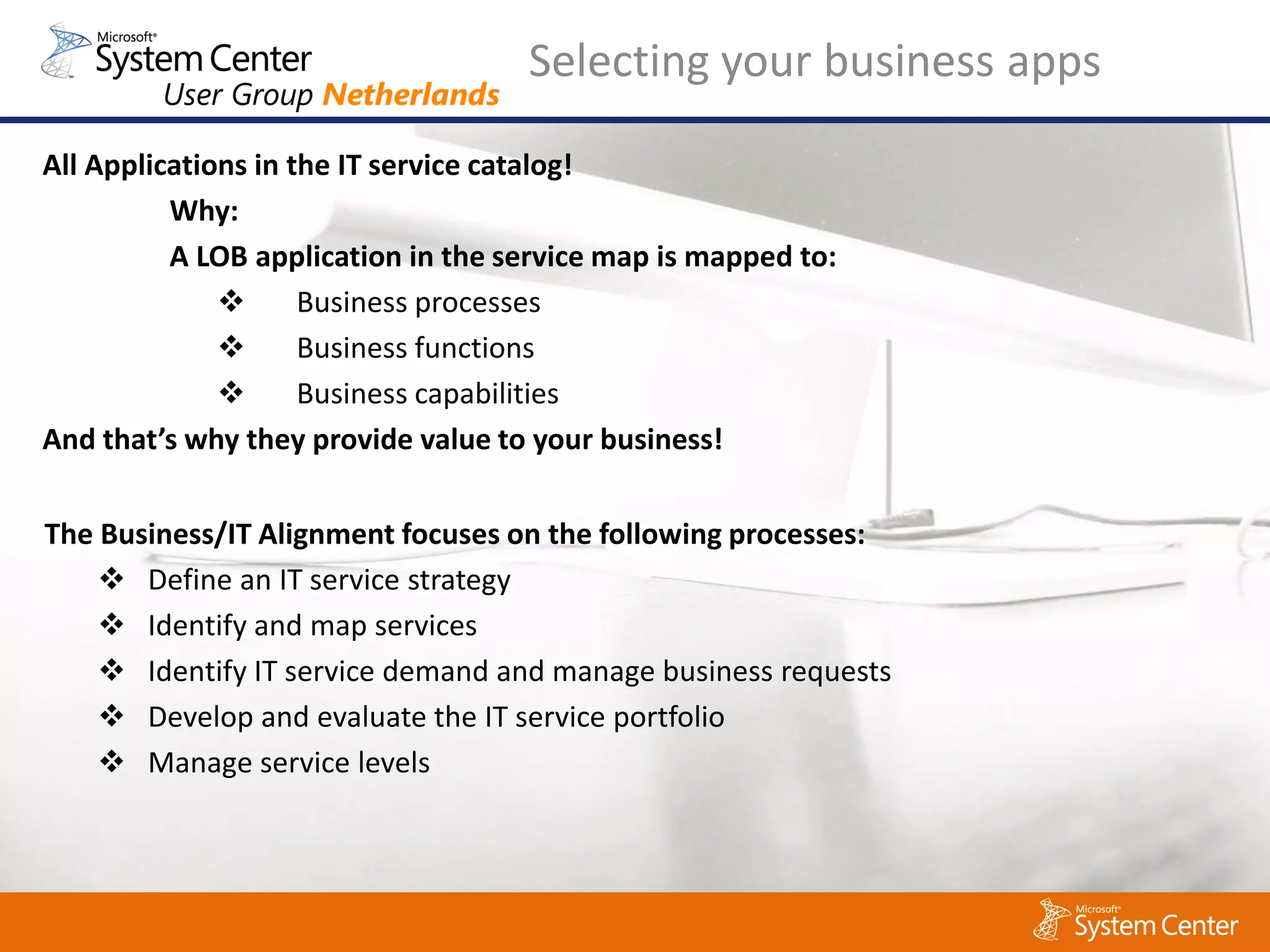 Microsoft® System Center User Group Netherlands

Selecting your business apps

All Applications in the IT service catalog!

Why:

A LOB application in the service map is mapped to:

❖ Business processes
❖ Business functions
❖ Business capabilities

And that's why they provide value to your business!

The Business/IT Alignment focuses on the following processes:

❖ Define an IT service strategy
❖ Identify and map services
❖ Identify IT service demand and manage business requests
❖ Develop and evaluate the IT service portfolio
❖ Manage service levels

Microsoft® System Center